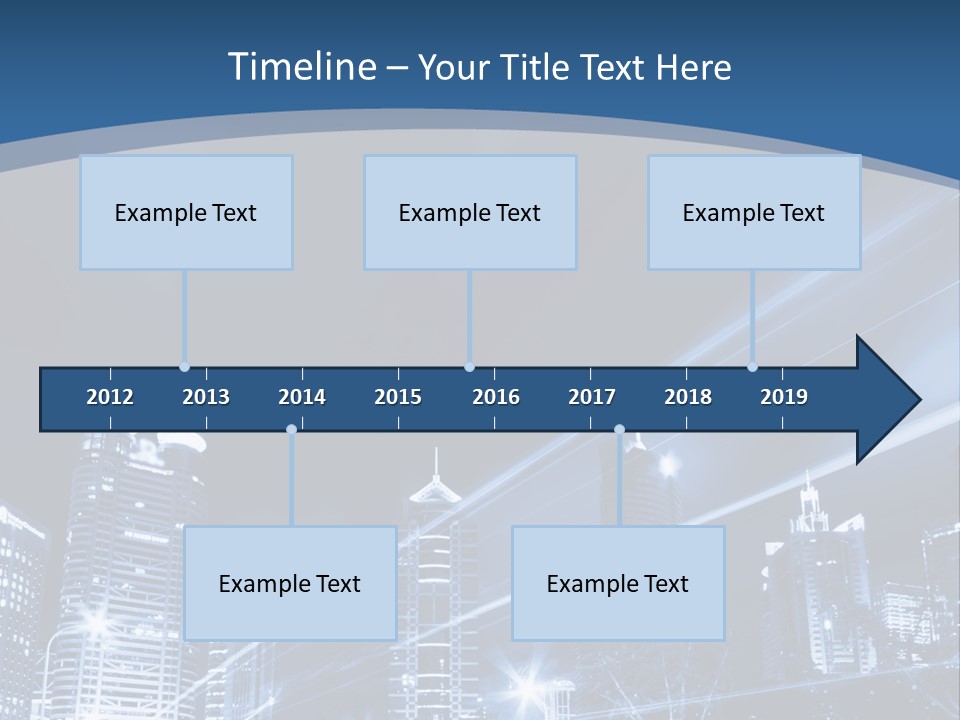 Timeline – Your Title Text Here

Example Text

Example Text

Example Text

2012 2013 2014 2015 2016 2017 2018 2019

Example Text

Example Text